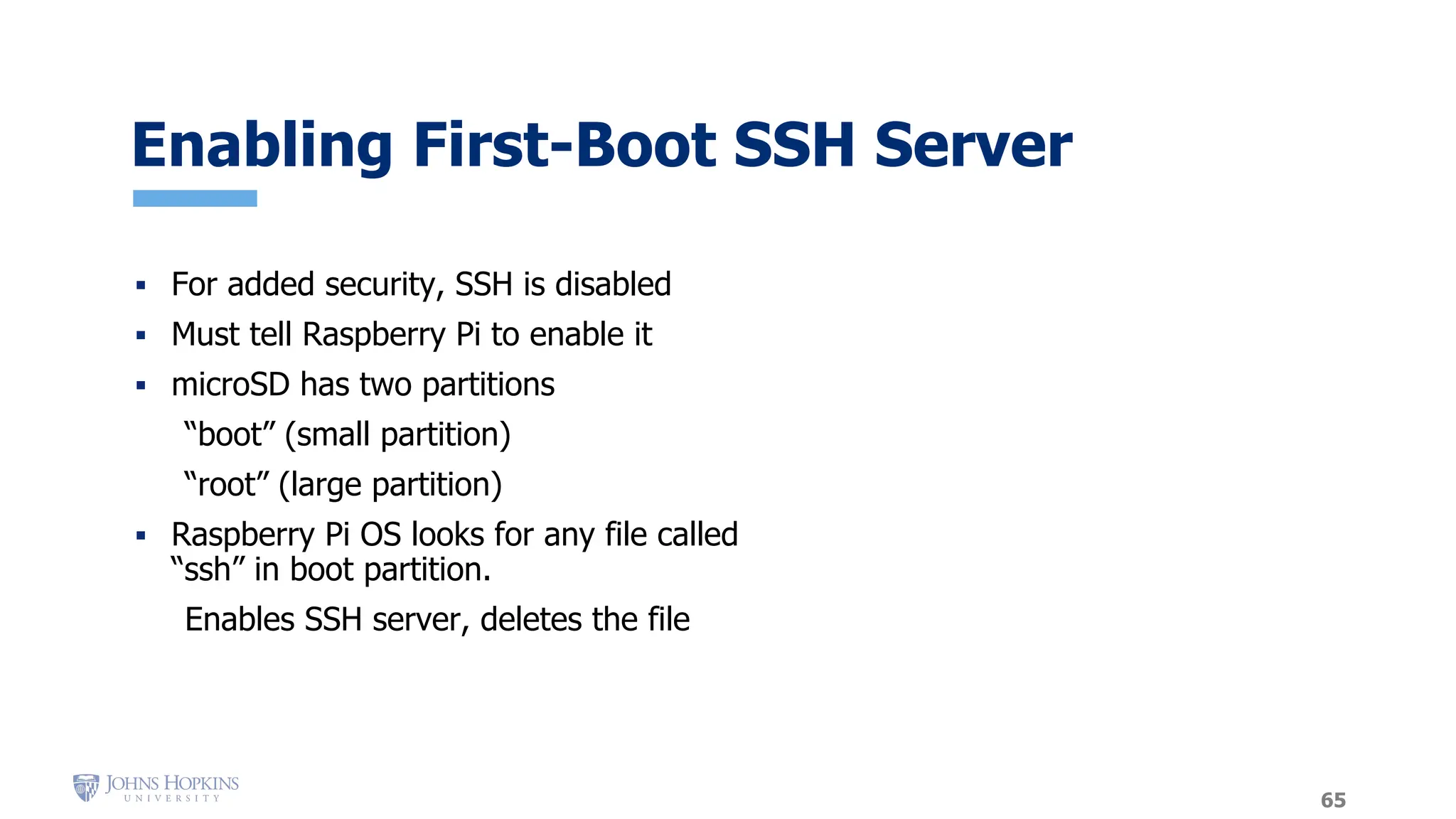 Enabling First-Boot SSH Server

▪ For added security, SSH is disabled
▪ Must tell Raspberry Pi to enable it
▪ microSD has two partitions
“boot” (small partition)
“root” (large partition)
▪ Raspberry Pi OS looks for any file called “ssh” in boot partition.
Enables SSH server, deletes the file

JOHNS HOPKINS UNIVERSITY

65